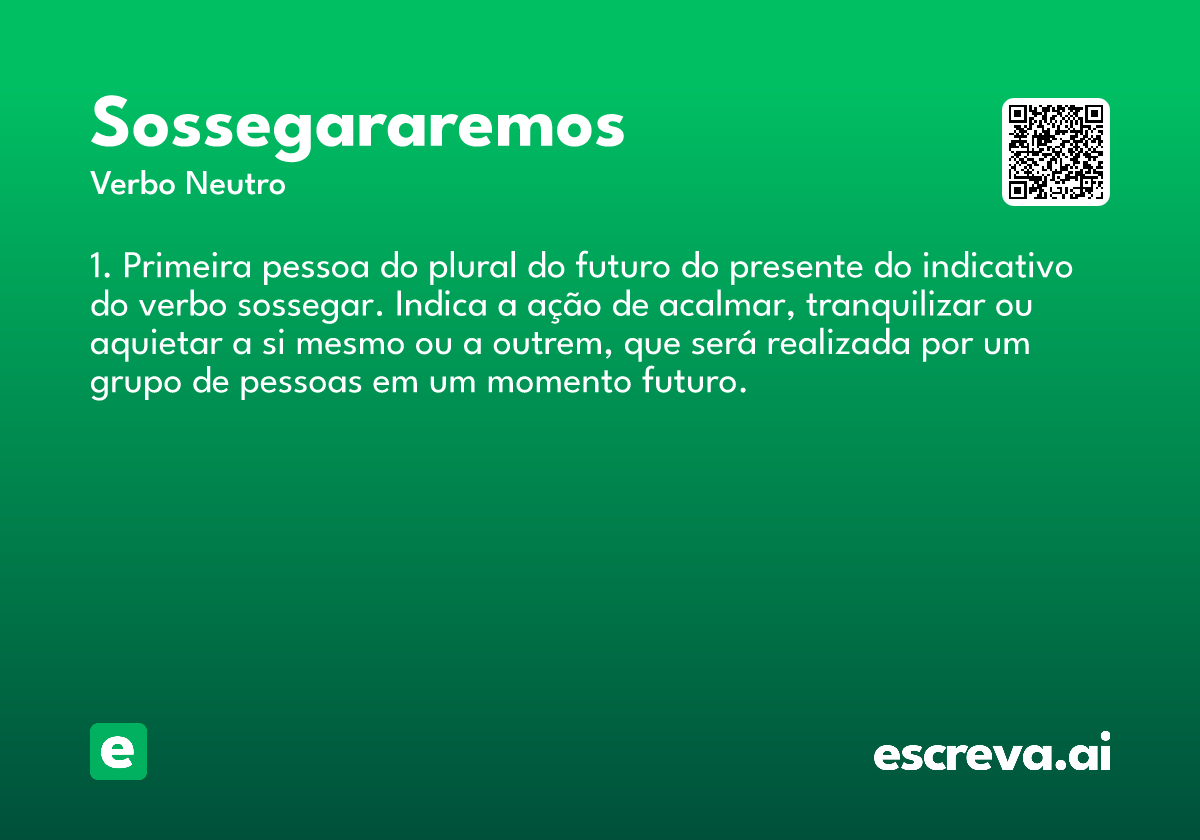 Sossegararemos
Verbo Neutro

1. Primeira pessoa do plural do futuro do presente do indicativo do verbo sossegar. Indica a ação de acalmar, tranquilizar ou aquietar a si mesmo ou a outrem, que será realizada por um grupo de pessoas em um momento futuro.

e

escreva.ai